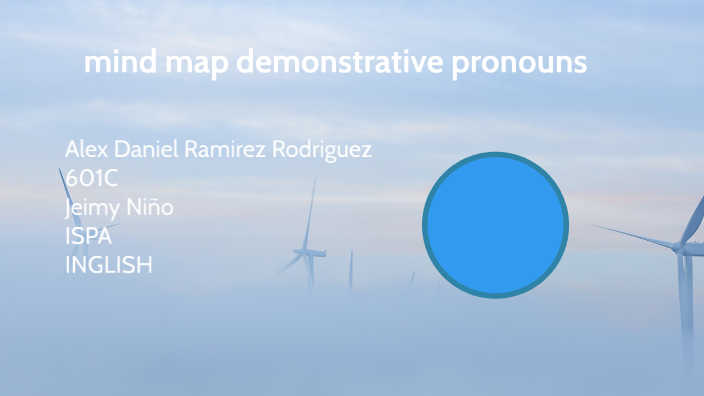 mind map demonstrative pronouns

Alex Daniel Ramirez Rodriguez
601C
Jeimy Niño
ISPA
INGLISH